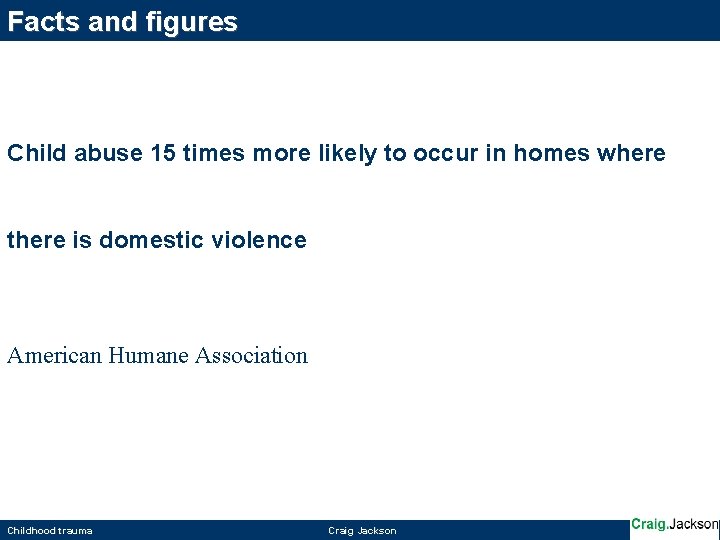 Facts and figures

Child abuse 15 times more likely to occur in homes where there is domestic violence

American Humane Association

Childhood trauma

Craig Jackson

Craig.Jackson